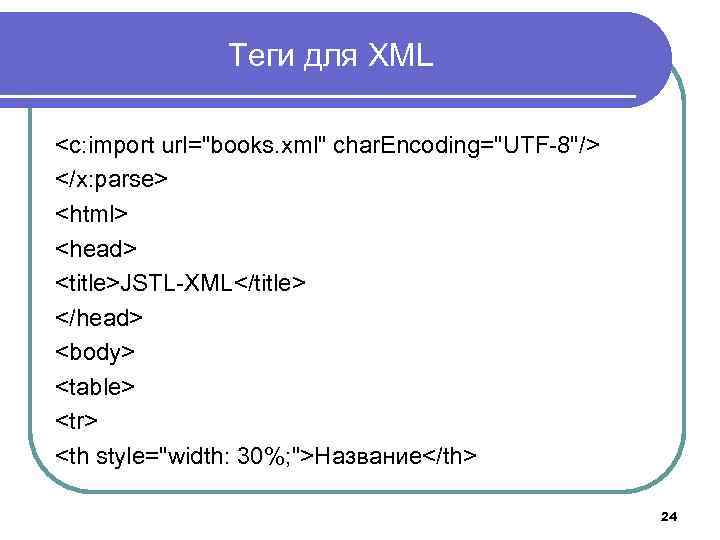 Теги для XML

<c:import url="books.xml" charEncoding="UTF-8"/>
</x:parse>
<html>
<head>
<title>JSTL-XML</title>
</head>
<body>
<table>
<tr>
<th style="width: 30%;">Название</th>

24